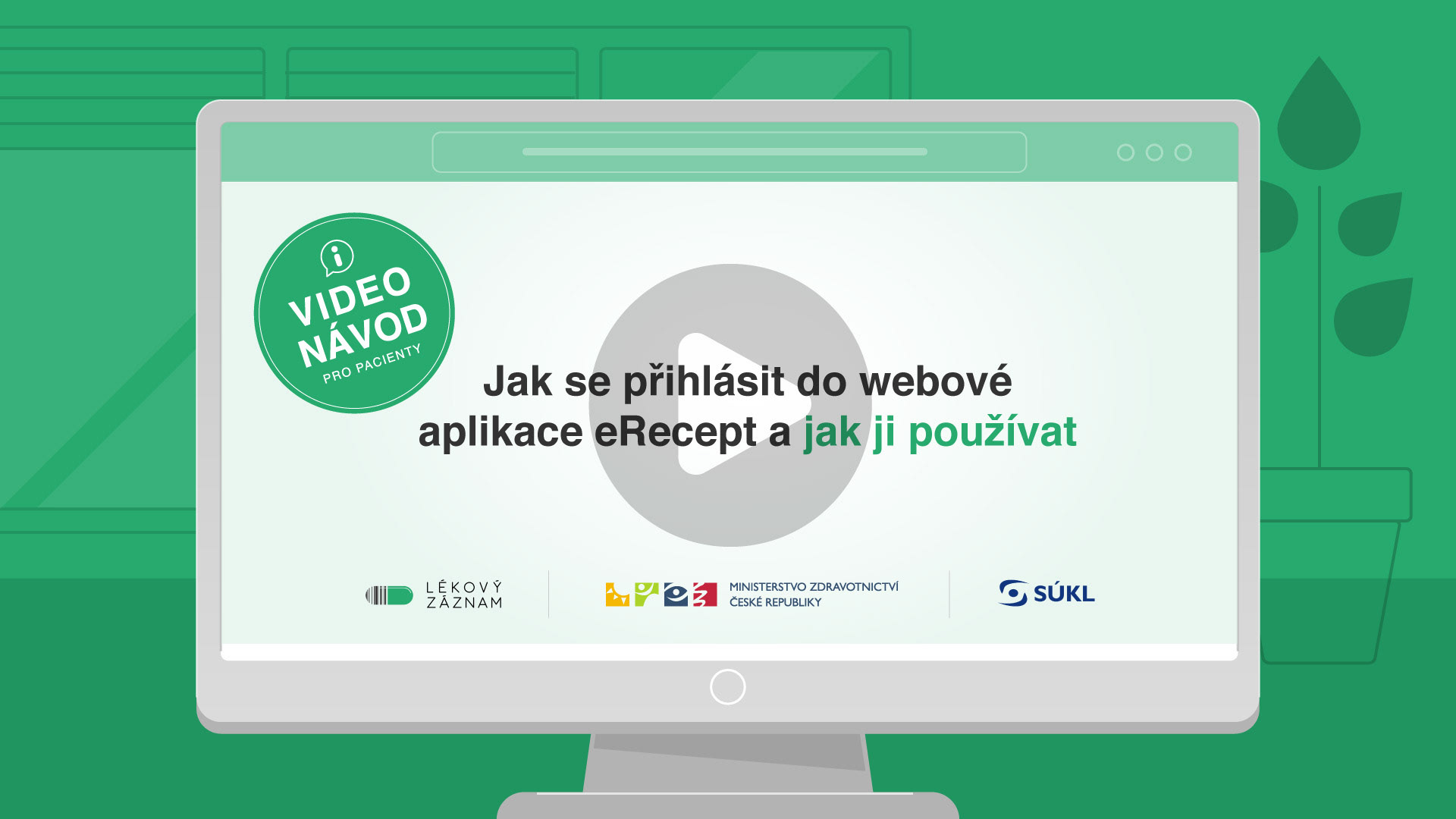 VIDEO NÁVOD PRO PACIENTY

Jak se přihlásit do webové aplikace eRecept a jak ji používat

LÉKOVÝ ZÁZNAM

MINISTERSTVO ZDRAVOTNICTVÍ ČESKÉ REPUBLIKY

SÚKL